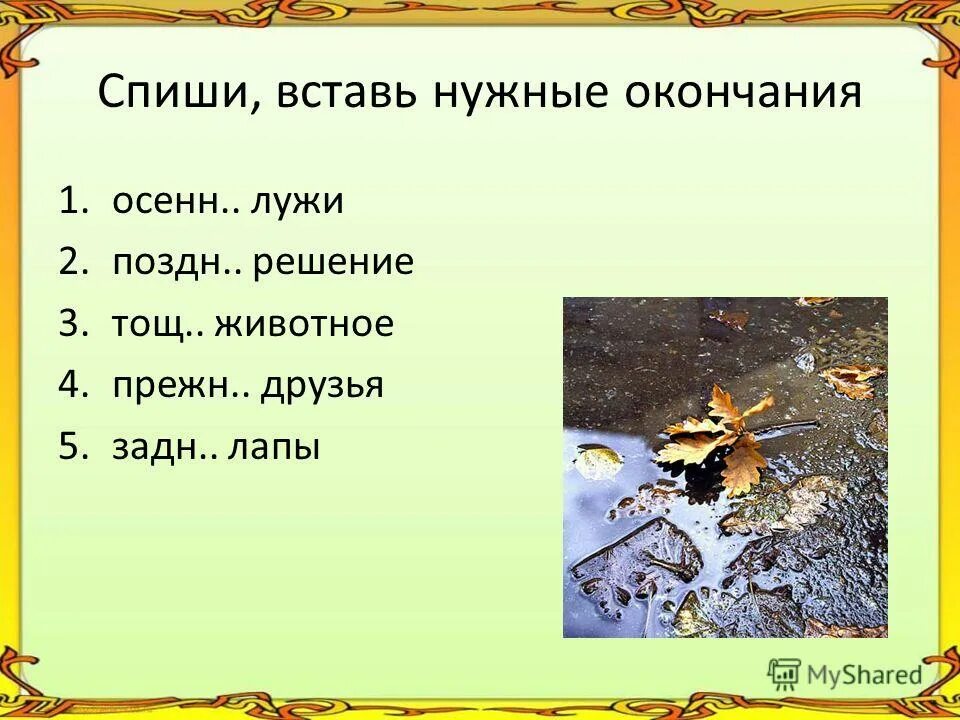 Спиши, вставь нужные окончания

1. осенн.. лужи
2. поздн.. решение
3. тощ.. животное
4. прежн.. друзья
5. задн.. лапы

MyShared